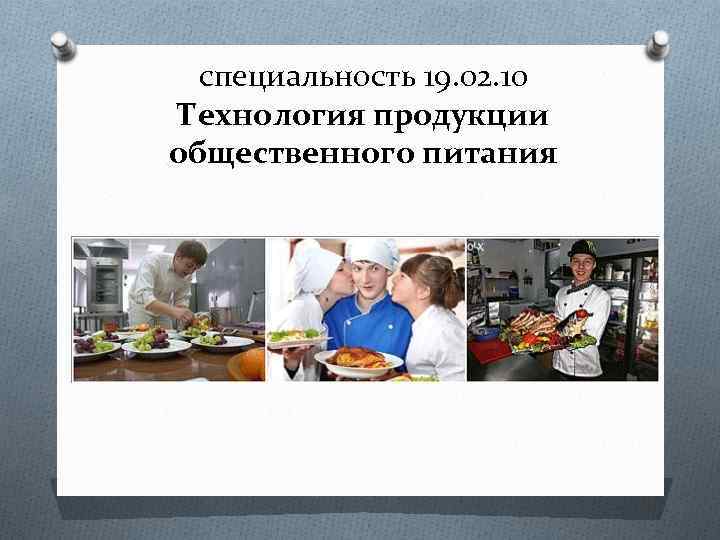 специальность 19.02.10
Технология продукции общественного питания